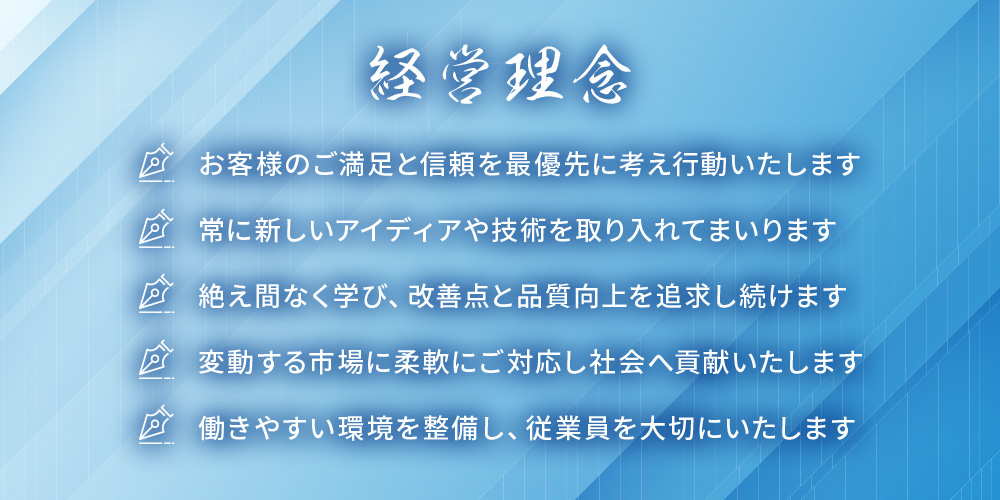 経営理念

お客様のご満足と信頼を最優先に考え行動いたします

常に新しいアイディアや技術を取り入れてまいります

絶え間なく学び、改善点と品質向上を追求し続けます

変動する市場に柔軟にご対応し社会へ貢献いたします

働きやすい環境を整備し、従業員を大切にいたします